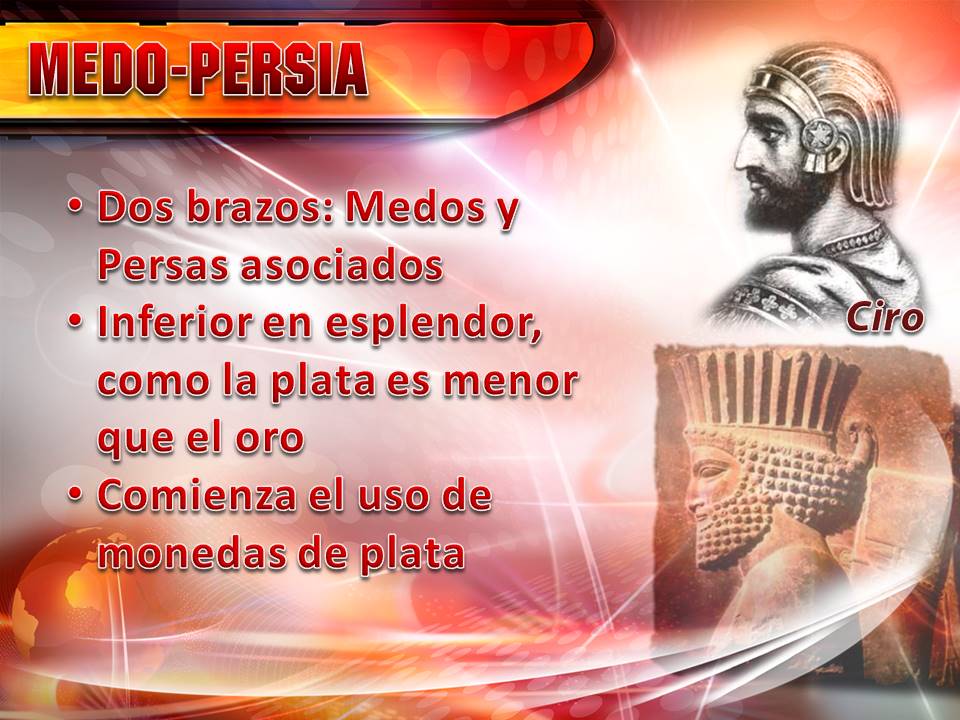 MEDO-PERSIA

• Dos brazos: Medos y Persas asociados
• Inferior en esplendor, como la plata es menor que el oro
• Comienza el uso de monedas de plata

Ciro